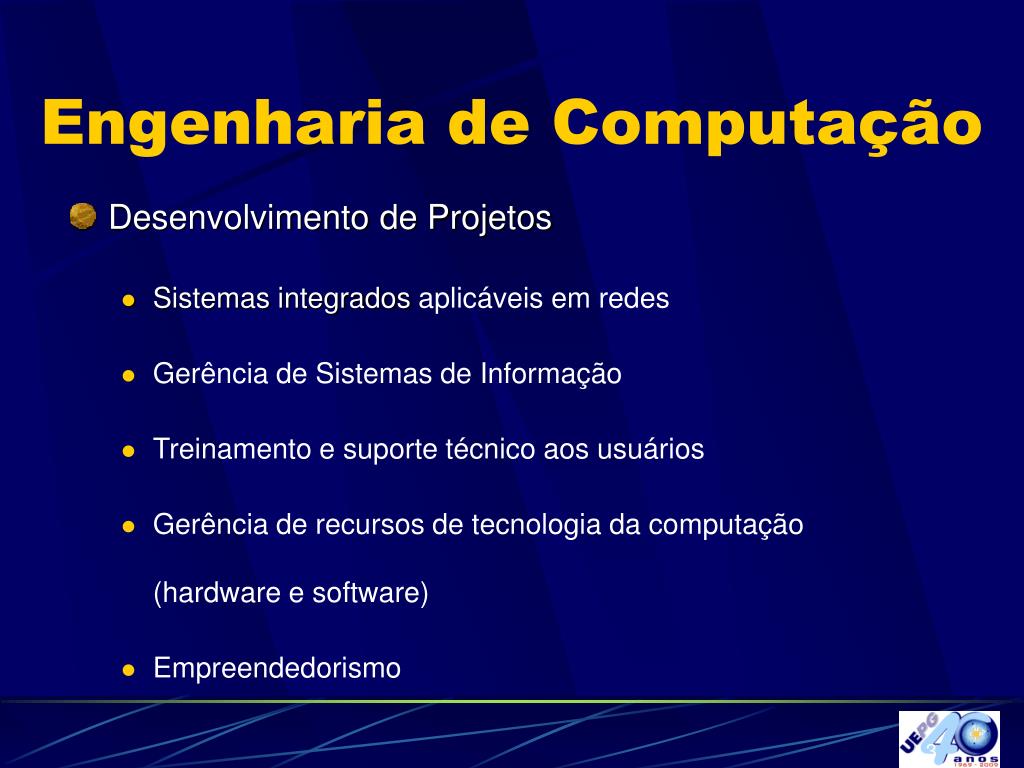 Engenharia de Computação

Desenvolvimento de Projetos

- Sistemas integrados aplicáveis em redes
- Gerência de Sistemas de Informação
- Treinamento e suporte técnico aos usuários
- Gerência de recursos de tecnologia da computação (hardware e software)
- Empreendedorismo

UEPG 40 anos 1969 · 2009